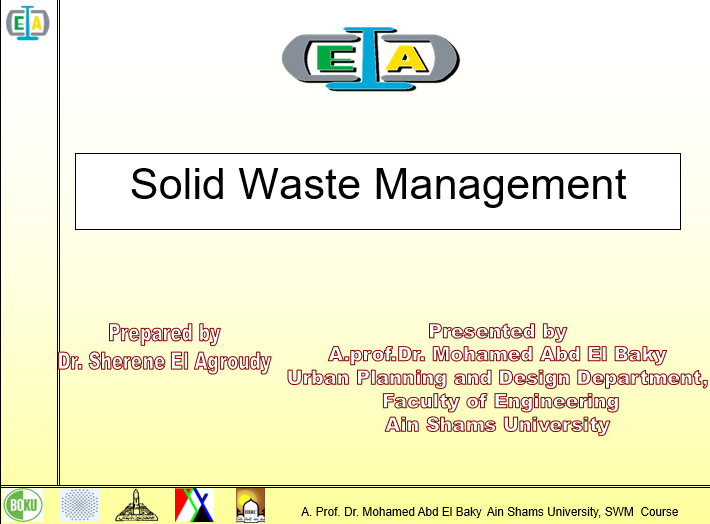 EIA

EIA

Solid Waste Management

Prepared by
Dr. Sherene El Agroudy

Presented by
A.prof.Dr. Mohamed Abd El Baky
Urban Planning and Design Department,
Faculty of Engineering
Ain Shams University

BOKU

A. Prof. Dr. Mohamed Abd El Baky Ain Shams University, SWM Course